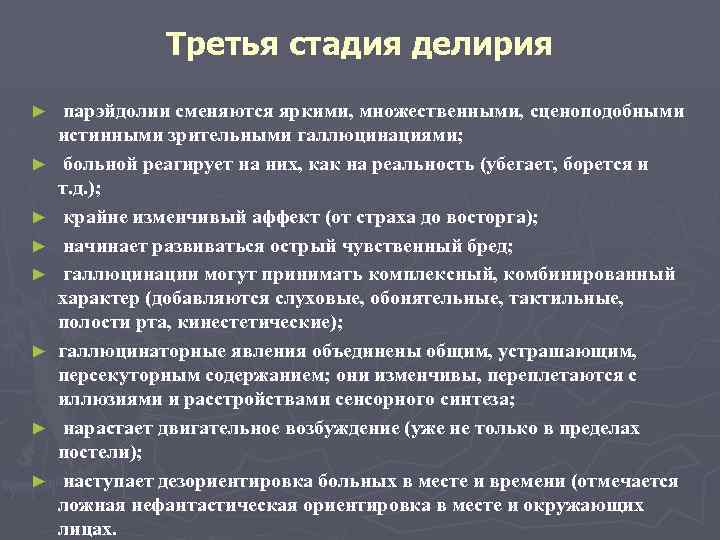 Третья стадия делирия

► парэйдолии сменяются яркими, множественными, сценоподобными истинными зрительными галлюцинациями;

► больной реагирует на них, как на реальность (убегает, борется и т.д.);

► крайне изменчивый аффект (от страха до восторга);

► начинает развиваться острый чувственный бред;

► галлюцинации могут принимать комплексный, комбинированный характер (добавляются слуховые, обонятельные, тактильные, полости рта, кинестетические);

► галлюцинаторные явления объединены общим, устрашающим, персекуторным содержанием; они изменчивы, переплетаются с иллюзиями и расстройствами сенсорного синтеза;

► нарастает двигательное возбуждение (уже не только в пределах постели);

► наступает дезориентировка больных в месте и времени (отмечается ложная нефантастическая ориентировка в месте и окружающих лицах.